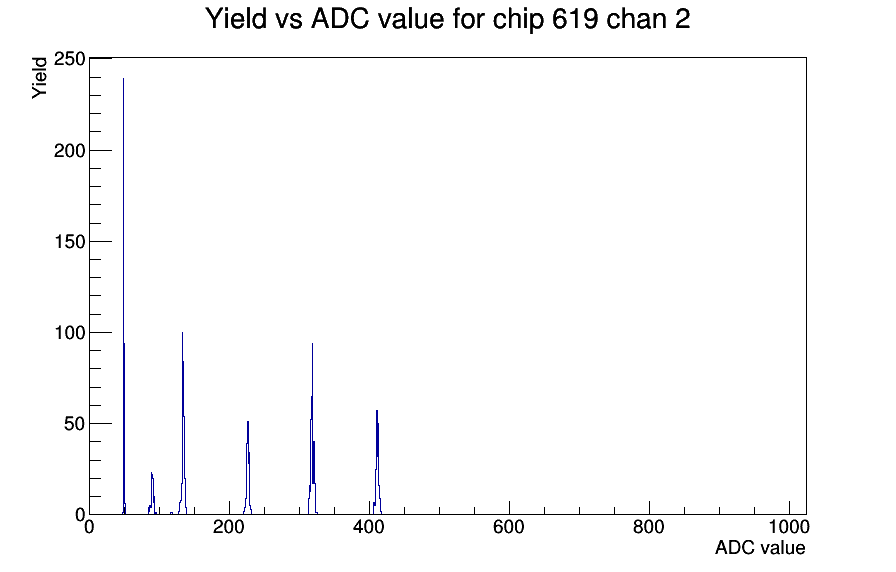 Yield vs ADC value for chip 619 chan 2

Yield

250
200
150
100
50
0

0
200
400
600
800
1000

ADC value